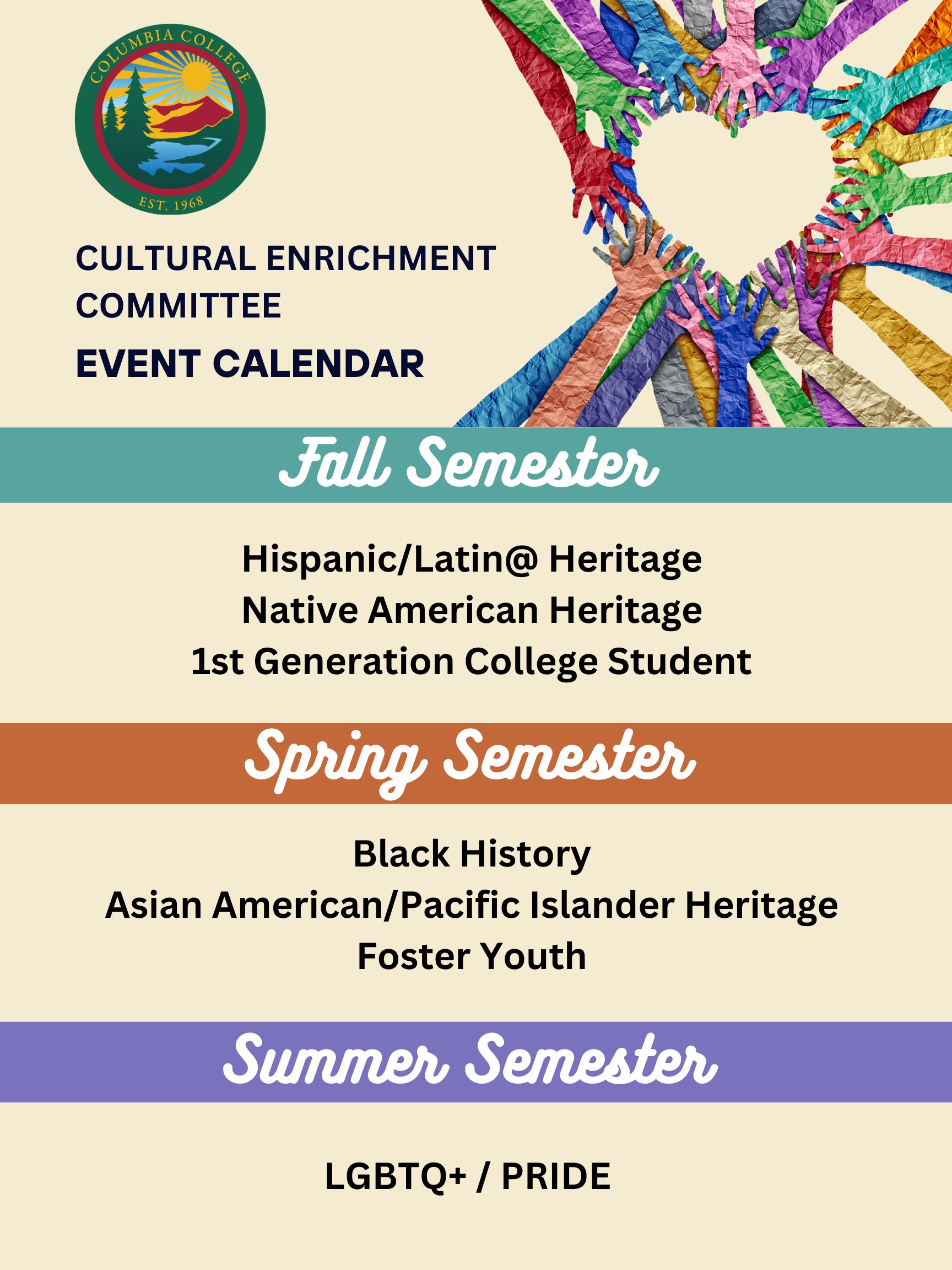 COLUMBIA COLLEGE
EST. 1968

CULTURAL ENRICHMENT COMMITTEE
EVENT CALENDAR

Fall Semester

Hispanic/Latin@ Heritage
Native American Heritage
1st Generation College Student

Spring Semester

Black History
Asian American/Pacific Islander Heritage
Foster Youth

Summer Semester

LGBTQ+ / PRIDE